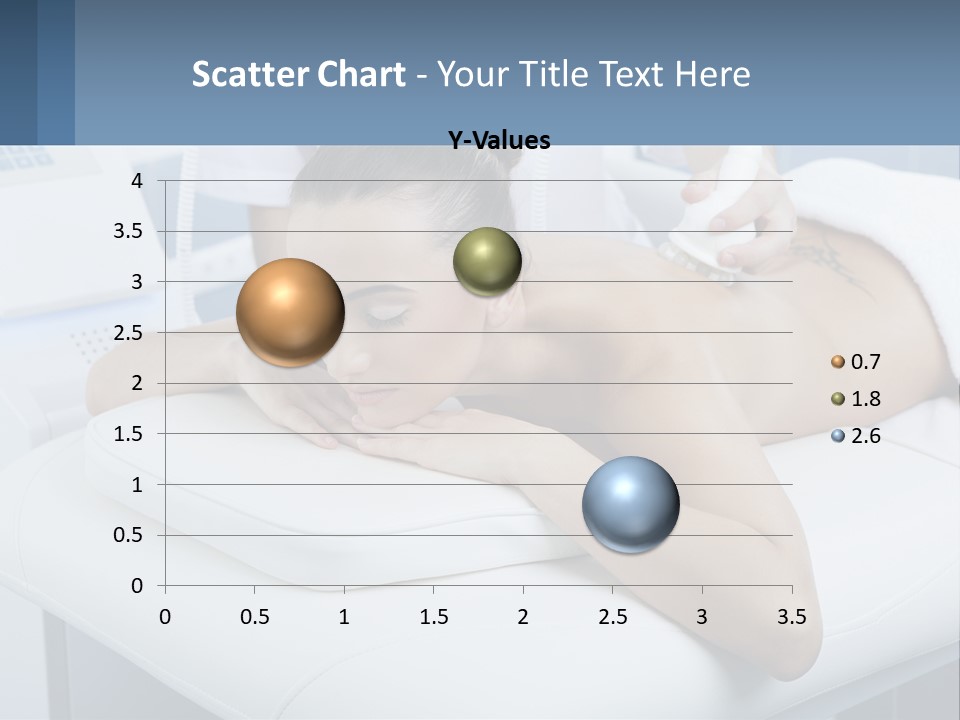 Scatter Chart - Your Title Text Here

Y-Values

4
3.5
3
2.5
2
1.5
1
0.5
0

0 0.5 1 1.5 2 2.5 3 3.5

0.7
1.8
2.6